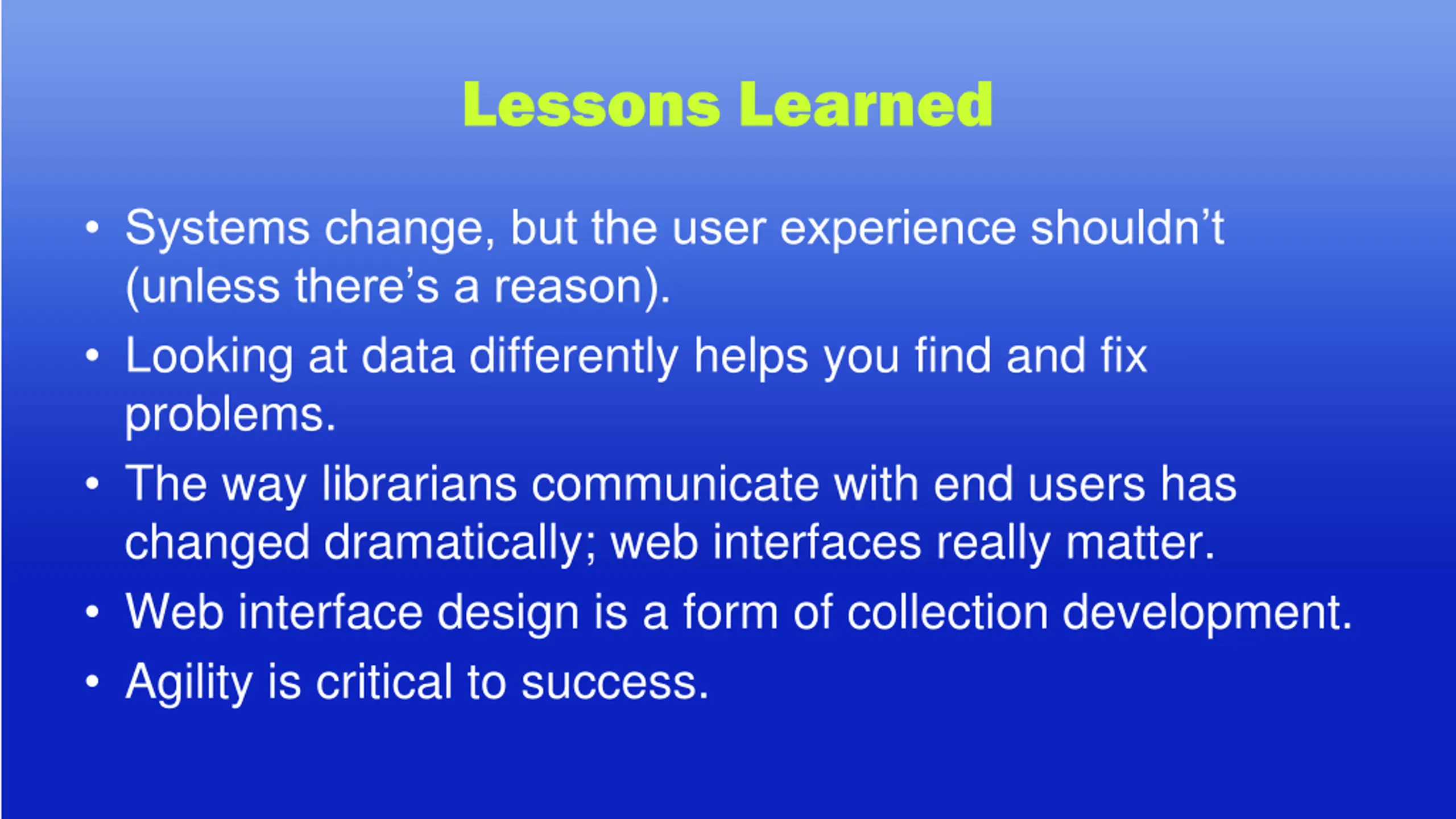 Lessons Learned

• Systems change, but the user experience shouldn’t (unless there’s a reason).
• Looking at data differently helps you find and fix problems.
• The way librarians communicate with end users has changed dramatically; web interfaces really matter.
• Web interface design is a form of collection development.
• Agility is critical to success.